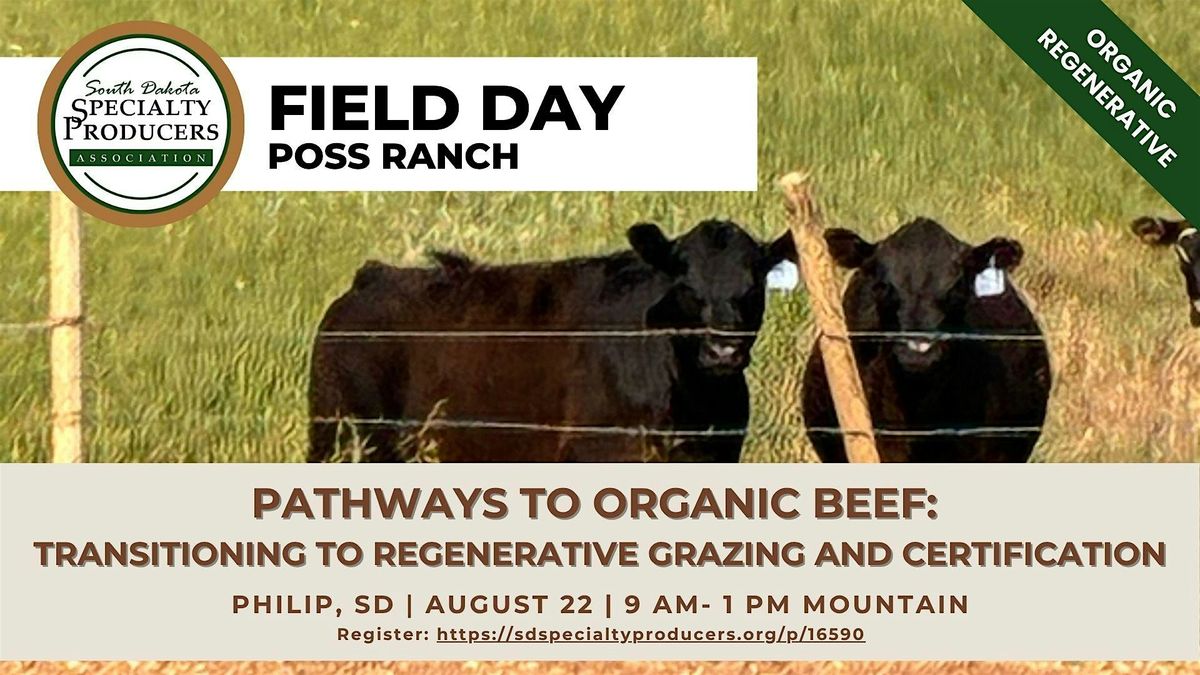 South Dakota
SPECIALTY PRODUCERS
ASSOCIATION

FIELD DAY
POSS RANCH

ORGANIC
REGENERATIVE

PATHWAYS TO ORGANIC BEEF:
TRANSITIONING TO REGENERATIVE GRAZING AND CERTIFICATION

PHILIP, SD | AUGUST 22 | 9 AM- 1 PM MOUNTAIN
Register: https://sdspecialtyproducers.org/p/16590